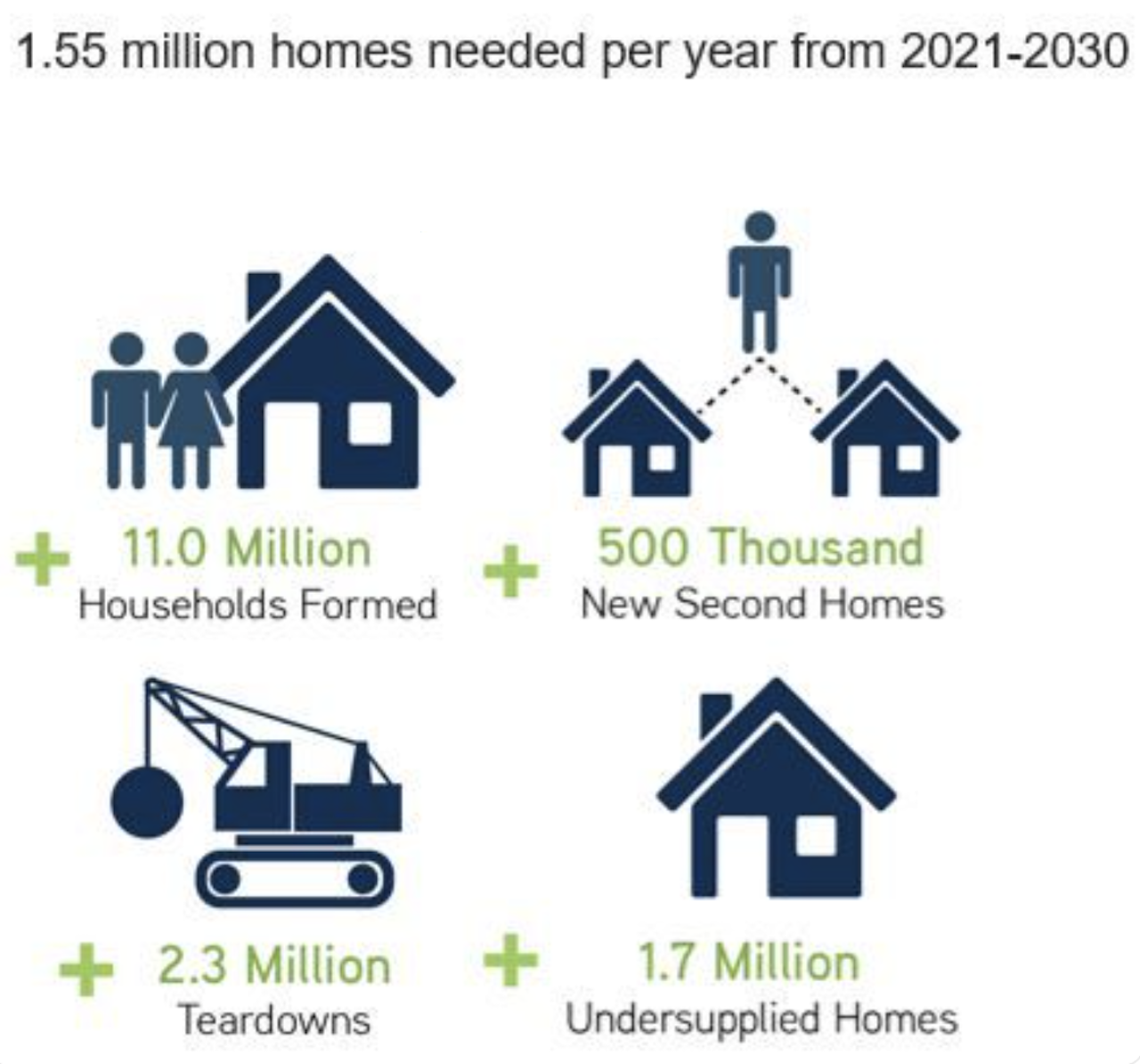 1.55 million homes needed per year from 2021-2030

+ 11.0 Million
Households Formed

+ 500 Thousand
New Second Homes

+ 2.3 Million
Teardowns

+ 1.7 Million
Undersupplied Homes